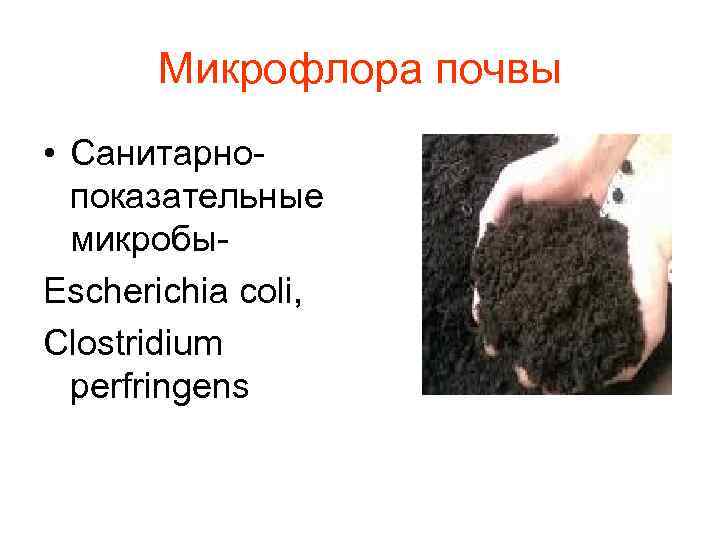 Микрофлора почвы

• Санитарно-показательные микробы-

Escherichia coli,

Clostridium perfringens